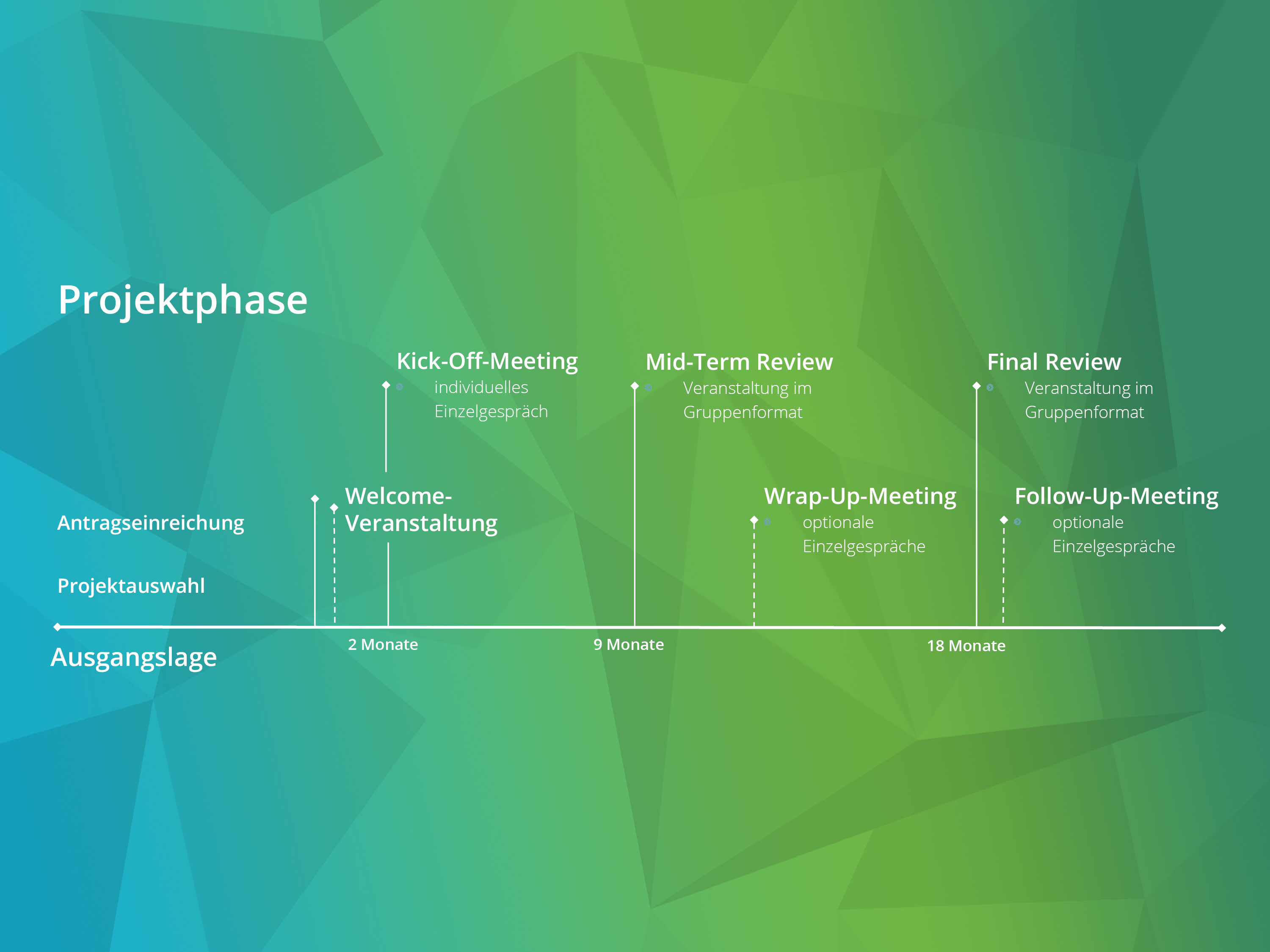 Projektphase

Kick-Off-Meeting
individuelles Einzelgespräch

Mid-Term Review
Veranstaltung im Gruppenformat

Final Review
Veranstaltung im Gruppenformat

Antragseinreichung

Welcome-Veranstaltung

Wrap-Up-Meeting
optionale Einzelgespräche

Follow-Up-Meeting
optionale Einzelgespräche

Projektauswahl

Ausgangslage

2 Monate

9 Monate

18 Monate